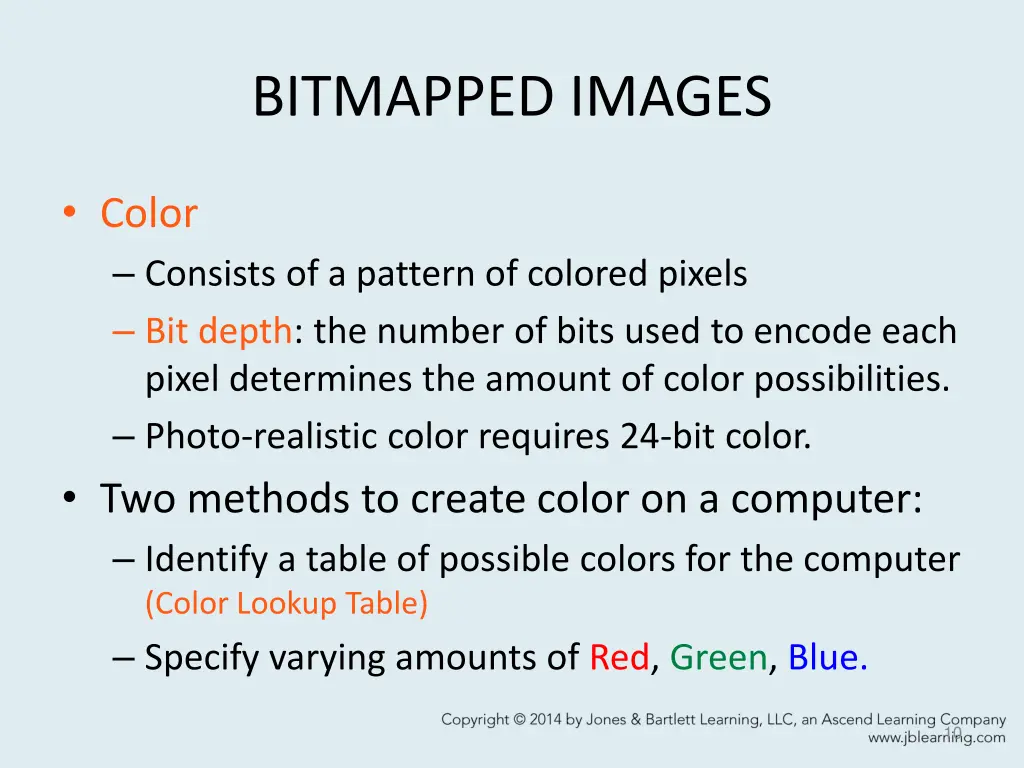 BITMAPPED IMAGES

• Color
– Consists of a pattern of colored pixels
– Bit depth: the number of bits used to encode each pixel determines the amount of color possibilities.
– Photo-realistic color requires 24-bit color.

• Two methods to create color on a computer:
– Identify a table of possible colors for the computer (Color Lookup Table)
– Specify varying amounts of Red, Green, Blue.

Copyright © 2014 by Jones & Bartlett Learning, LLC, an Ascend Learning Company
www.jblearning.com

10